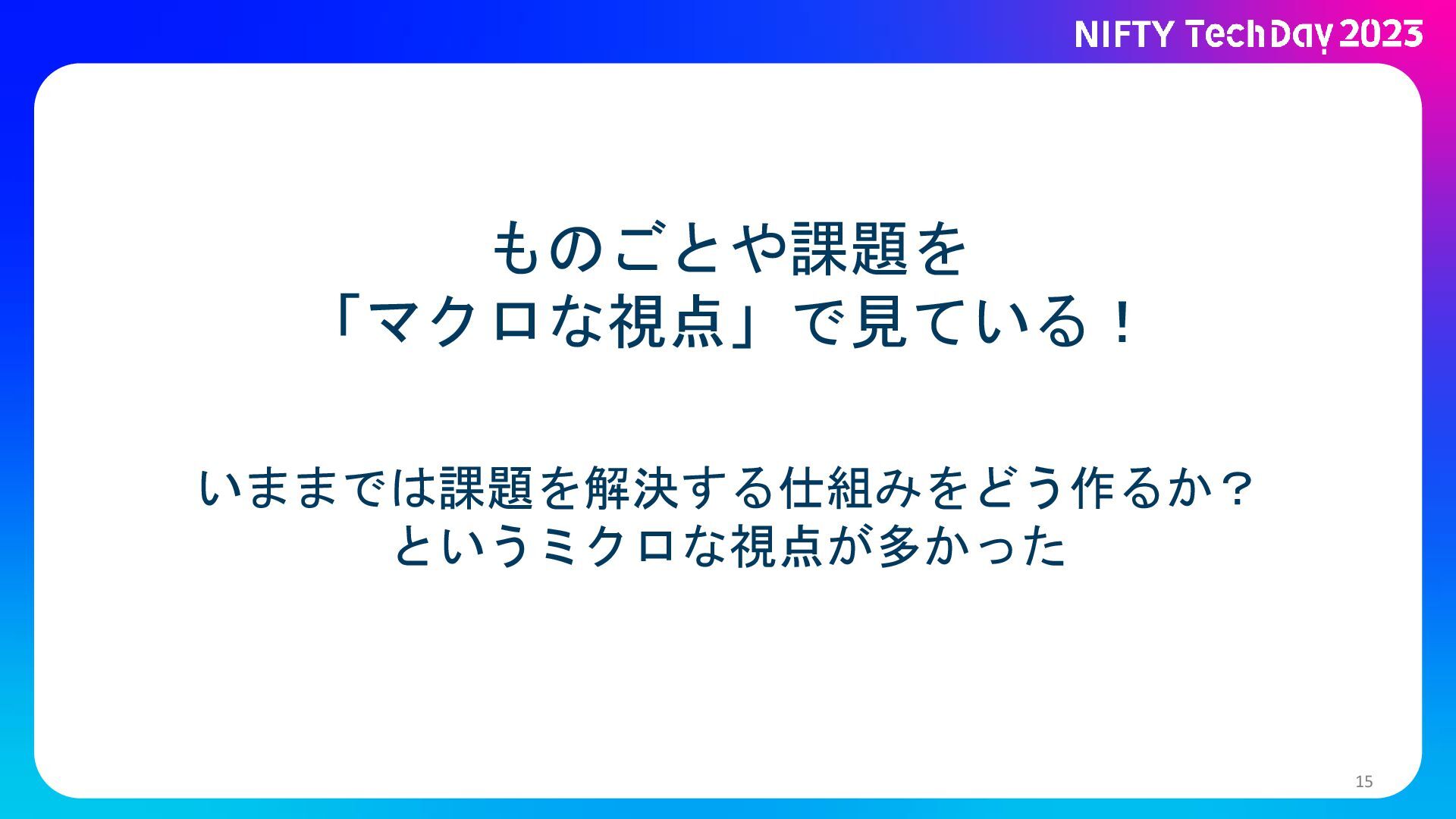 NIFTY TechDay 2023

ものごとや課題を
「マクロな視点」で見ている！

いままでは課題を解決する仕組みをどう作るか？
というミクロな視点が多かった

15